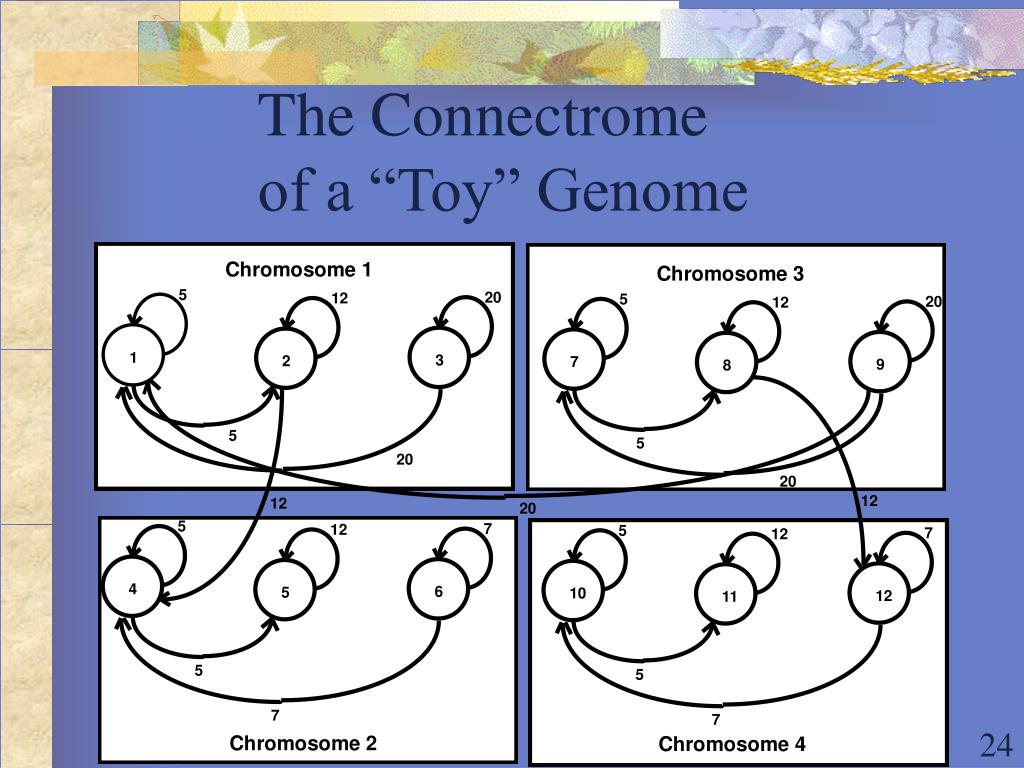 The Connectrome of a “Toy” Genome

Chromosome 1
5
12
20
1
2
3
5
20

Chromosome 3
5
12
20
7
8
9
5
20

12
20
12

5
12
7
4
5
6
5
7
Chromosome 2

5
12
7
10
11
12
5
7
Chromosome 4

24